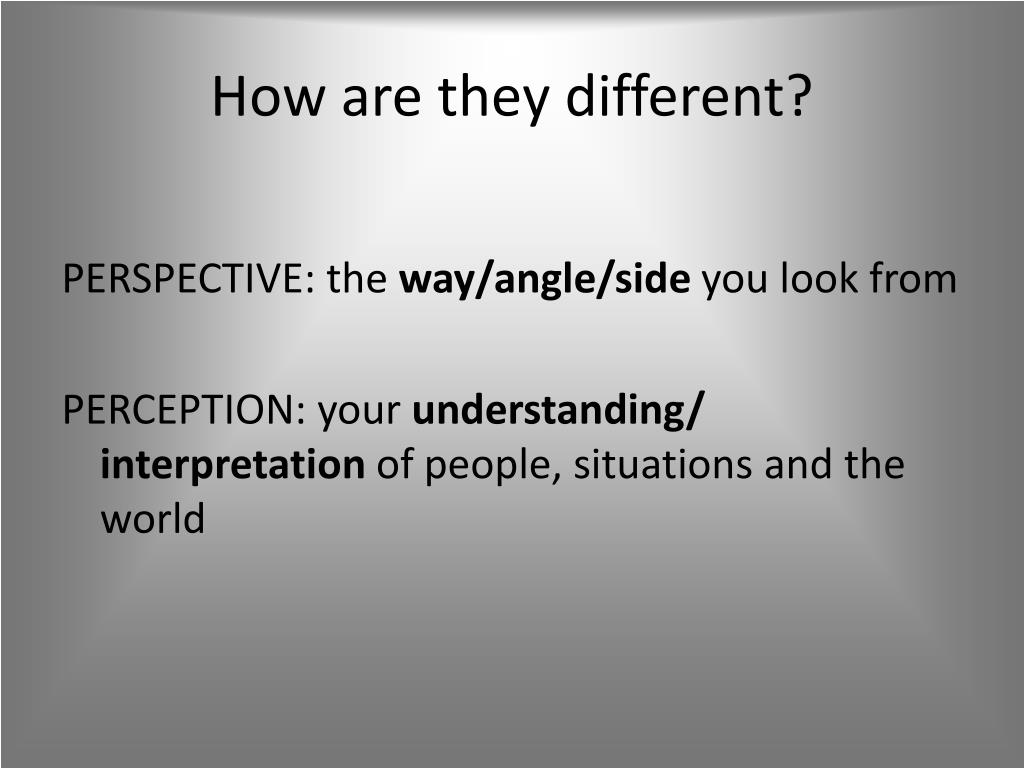 How are they different?

PERSPECTIVE: the way/angle/side you look from

PERCEPTION: your understanding/ interpretation of people, situations and the world